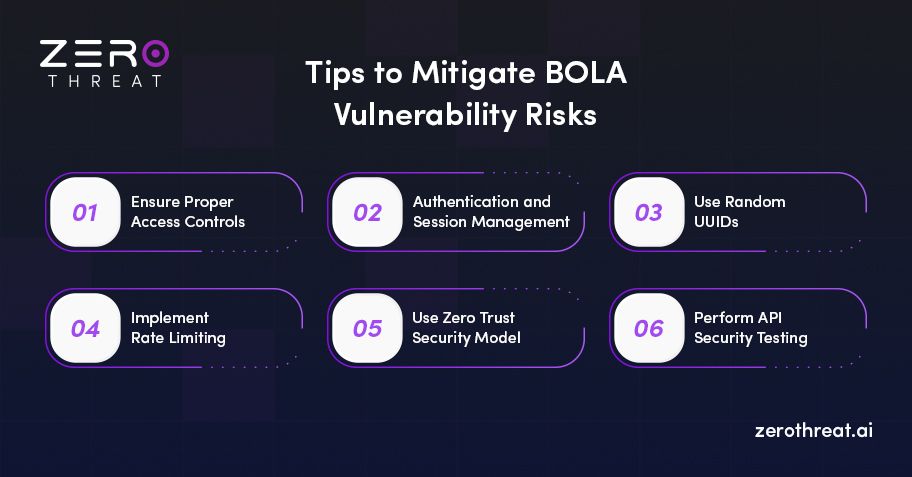 ZERO
THREAT

Tips to Mitigate BOLA Vulnerability Risks

01 Ensure Proper Access Controls

02 Authentication and Session Management

03 Use Random UUIDs

04 Implement Rate Limiting

05 Use Zero Trust Security Model

06 Perform API Security Testing

zerothreat.ai